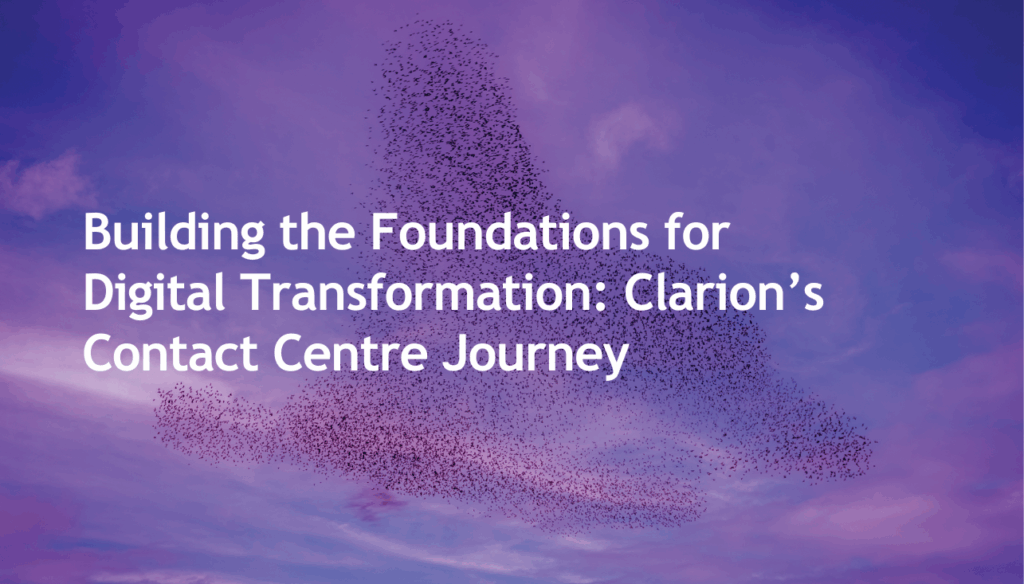 Building the Foundations for Digital Transformation: Clarion’s Contact Centre Journey